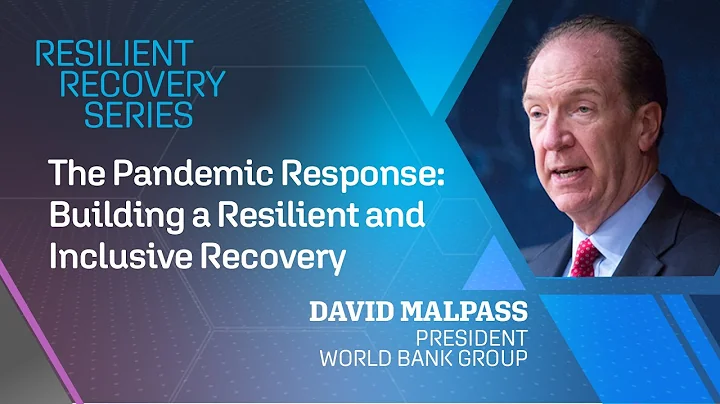 RESILIENT RECOVERY SERIES

The Pandemic Response: Building a Resilient and Inclusive Recovery

DAVID MALPASS
PRESIDENT
WORLD BANK GROUP